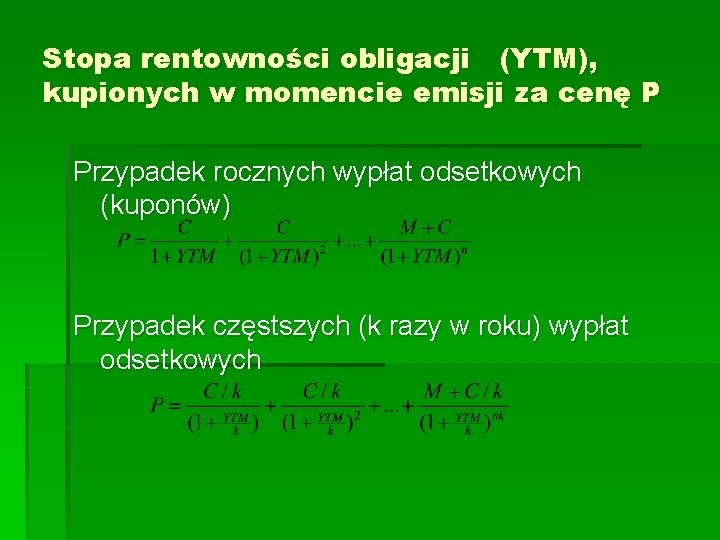 Stopa rentowności obligacji (YTM), kupionych w momencie emisji za cenę P

Przypadek rocznych wypłat odsetkowych (kuponów)

$P = \frac{C}{1+YTM} + \frac{C}{(1+YTM)^2} + ... + \frac{M+C}{(1+YTM)^n}$

Przypadek częstszych (k razy w roku) wypłat odsetkowych

$P = \frac{C/k}{(1+\frac{YTM}{k})} + \frac{C/k}{(1+\frac{YTM}{k})^2} + ... + \frac{M+C/k}{(1+\frac{YTM}{k})^{nk}}$